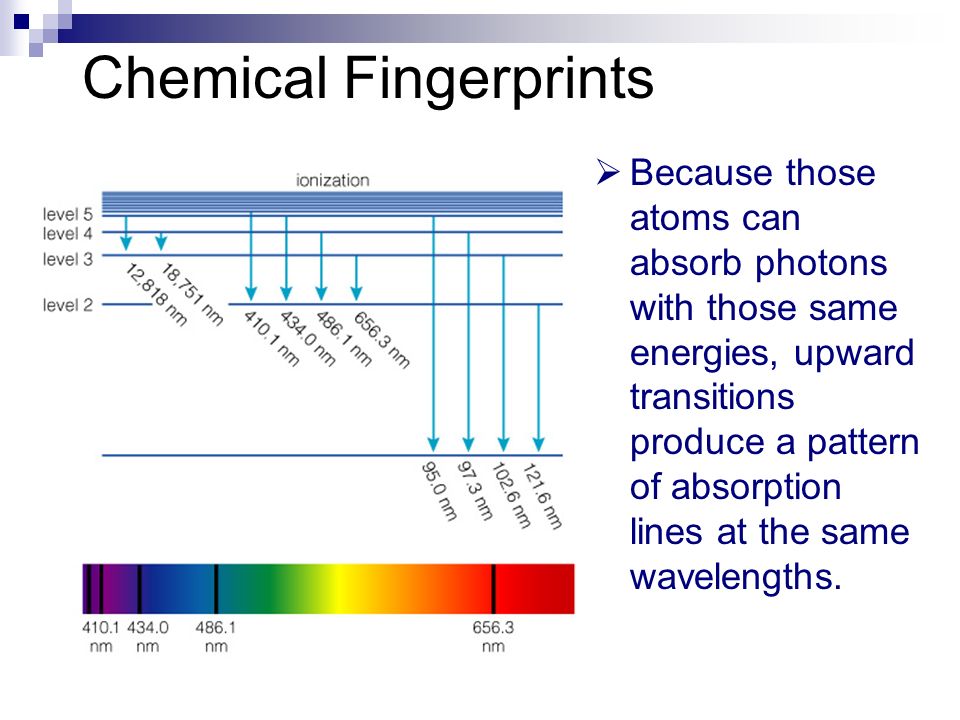 Chemical Fingerprints

ionization

level 5
level 4
level 3
level 2

12,818 nm
18,751 nm
410.1 nm
434.0 nm
486.1 nm
656.3 nm
95.0 nm
97.3 nm
102.6 nm
121.6 nm

410.1 nm
434.0 nm
486.1 nm
656.3 nm

➢ Because those atoms can absorb photons with those same energies, upward transitions produce a pattern of absorption lines at the same wavelengths.